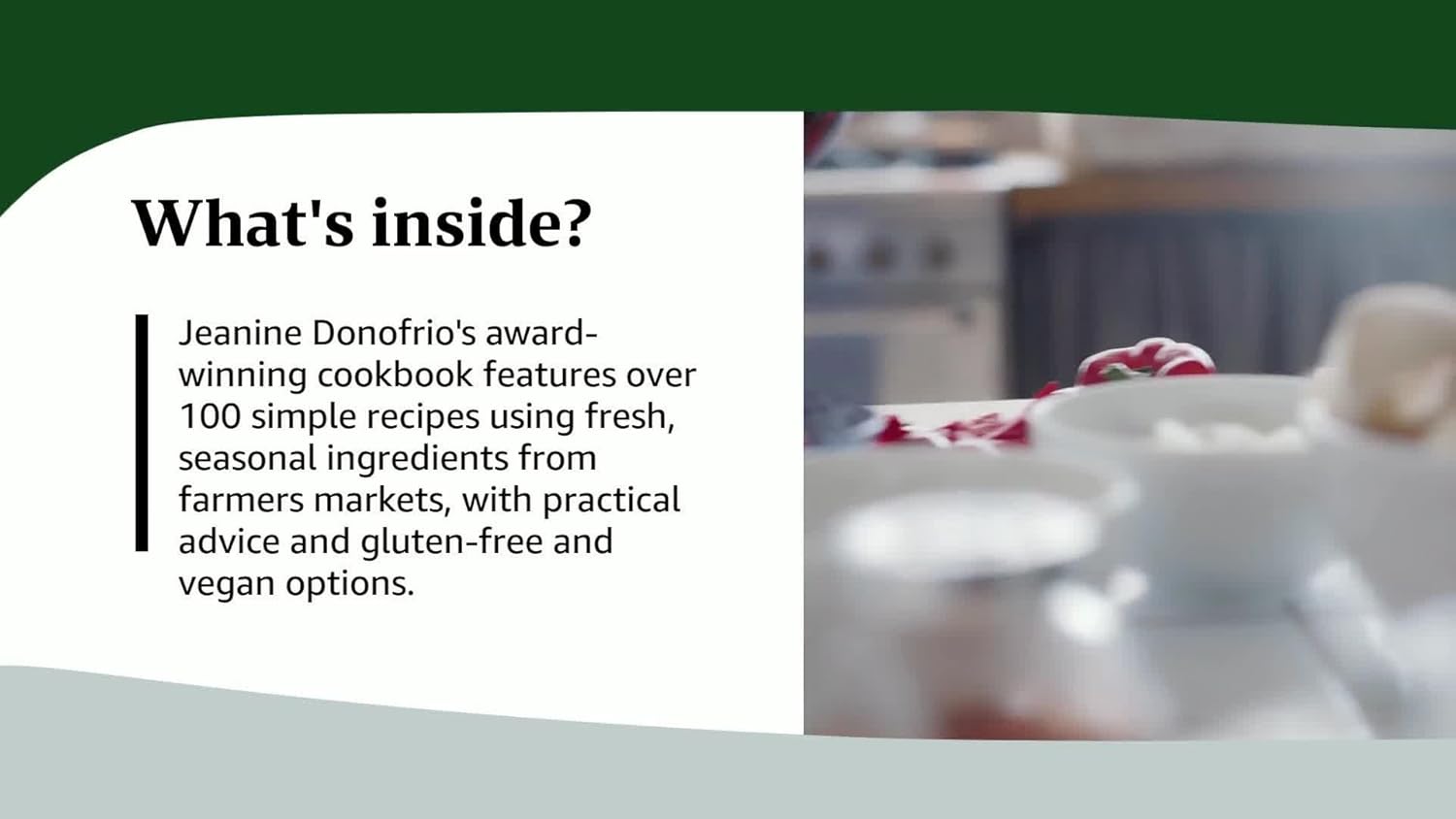 What's inside?

Jeanine Donofrio's award-winning cookbook features over 100 simple recipes using fresh, seasonal ingredients from farmers markets, with practical advice and gluten-free and vegan options.